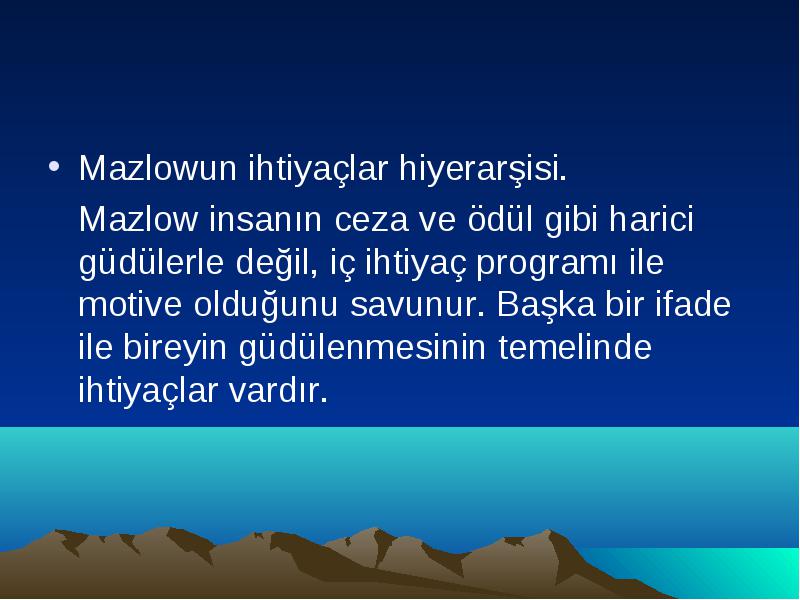 • Mazlowun ihtiyaçlar hiyerarşisi.

Mazlow insanın ceza ve ödül gibi harici güdülerle değil, iç ihtiyaç programı ile motive olduğunu savunur. Başka bir ifade ile bireyin güdülenmesinin temelinde ihtiyaçlar vardır.